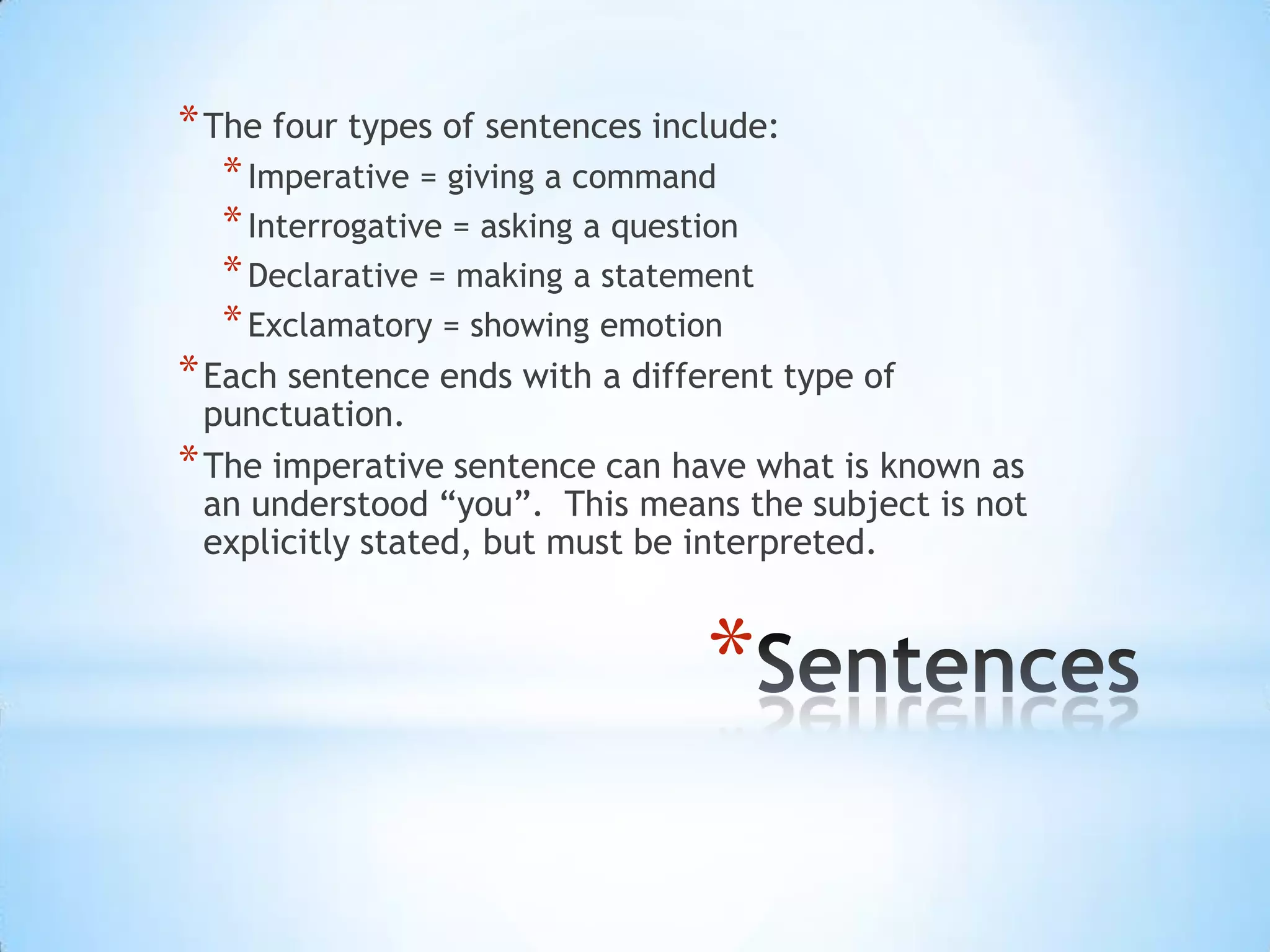 *The four types of sentences include:
*Imperative = giving a command
*Interrogative = asking a question
*Declarative = making a statement
*Exclamatory = showing emotion
*Each sentence ends with a different type of punctuation.
*The imperative sentence can have what is known as an understood “you”.  This means the subject is not explicitly stated, but must be interpreted.

*Sentences